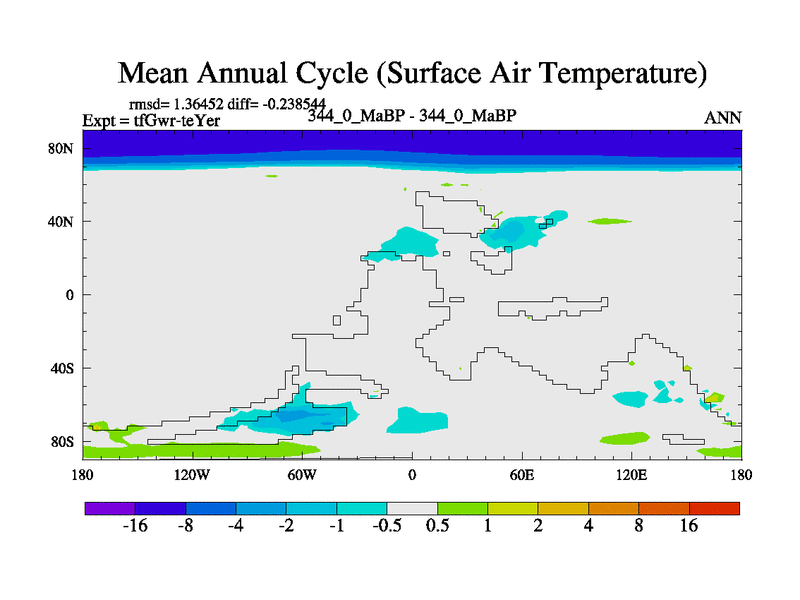 Mean Annual Cycle (Surface Air Temperature)

rmsd= 1.36452 diff= -0.238544
Expt = tfGwr-teYer
344_0_MaBP - 344_0_MaBP
ANN

80N
40N
0
40S
80S

180
120W
60W
0
60E
120E
180

-16
-8
-4
-2
-1
-0.5
0.5
1
2
4
8
16